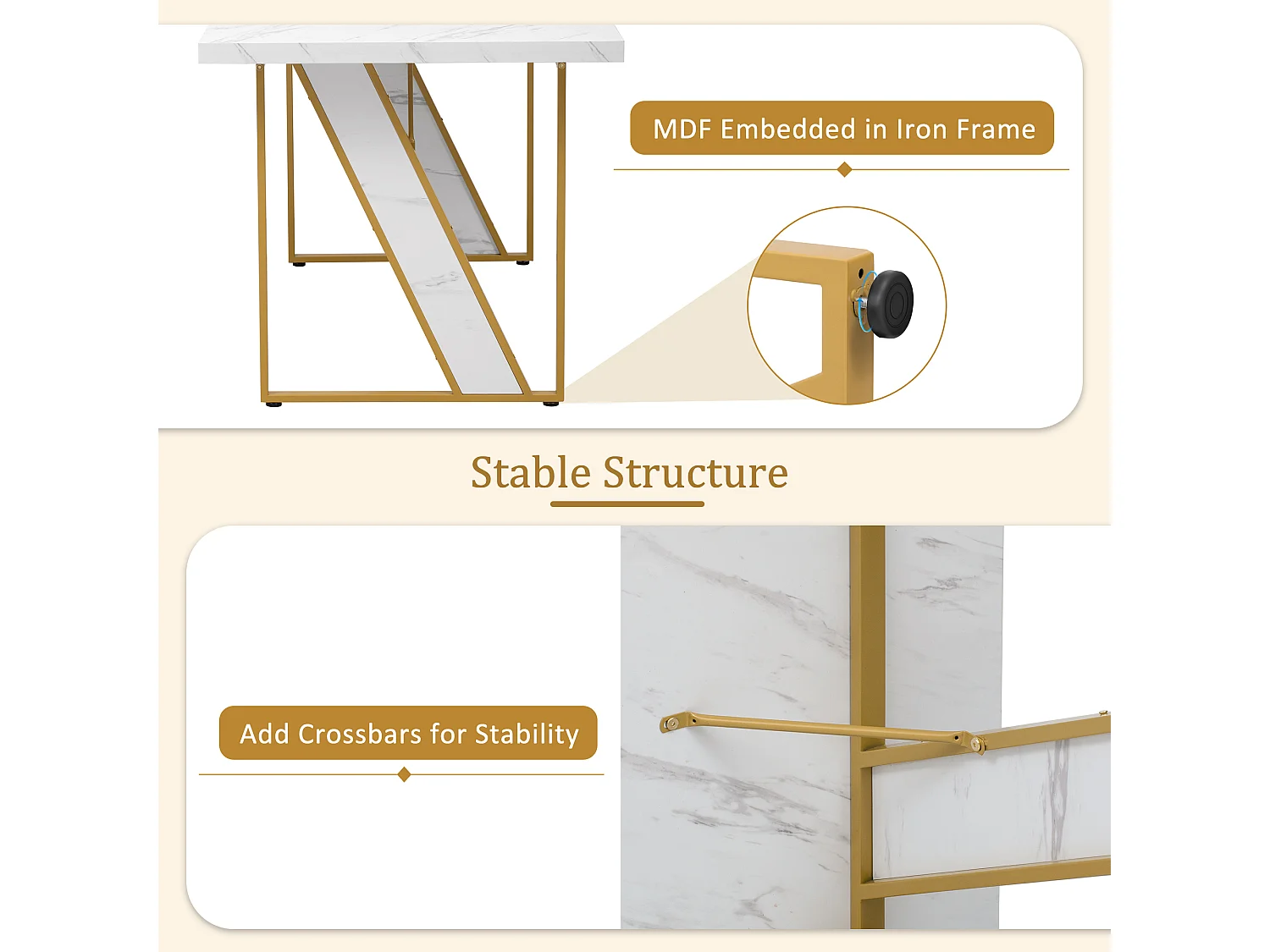 MDF Embedded in Iron Frame

Stable Structure

Add Crossbars for Stability